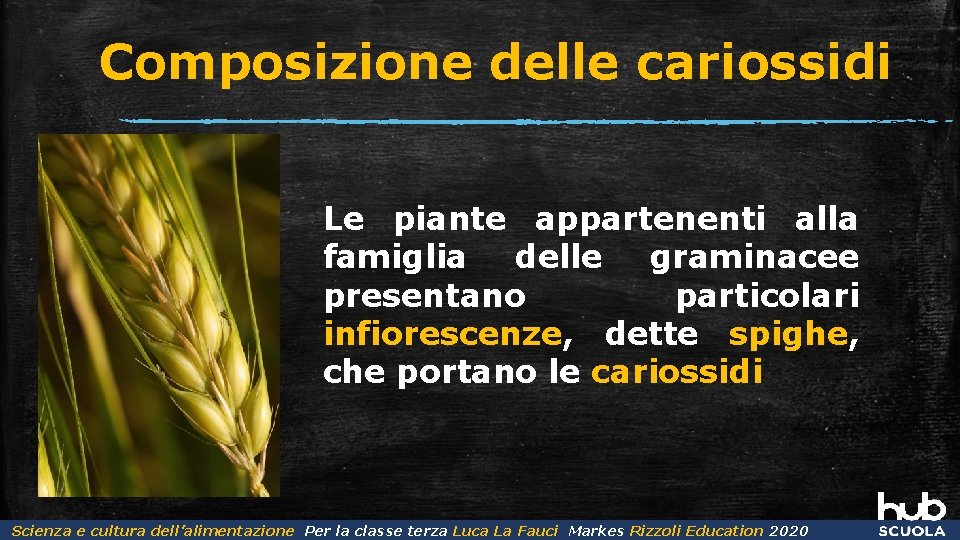 Composizione delle cariossidi

Le piante appartenenti alla famiglia delle graminacee presentano particolari infiorescenze, dette spighe, che portano le cariossidi

Scienza e cultura dell'alimentazione Per la classe terza Luca La Fauci Markes Rizzoli Education 2020

hub SCUOLA